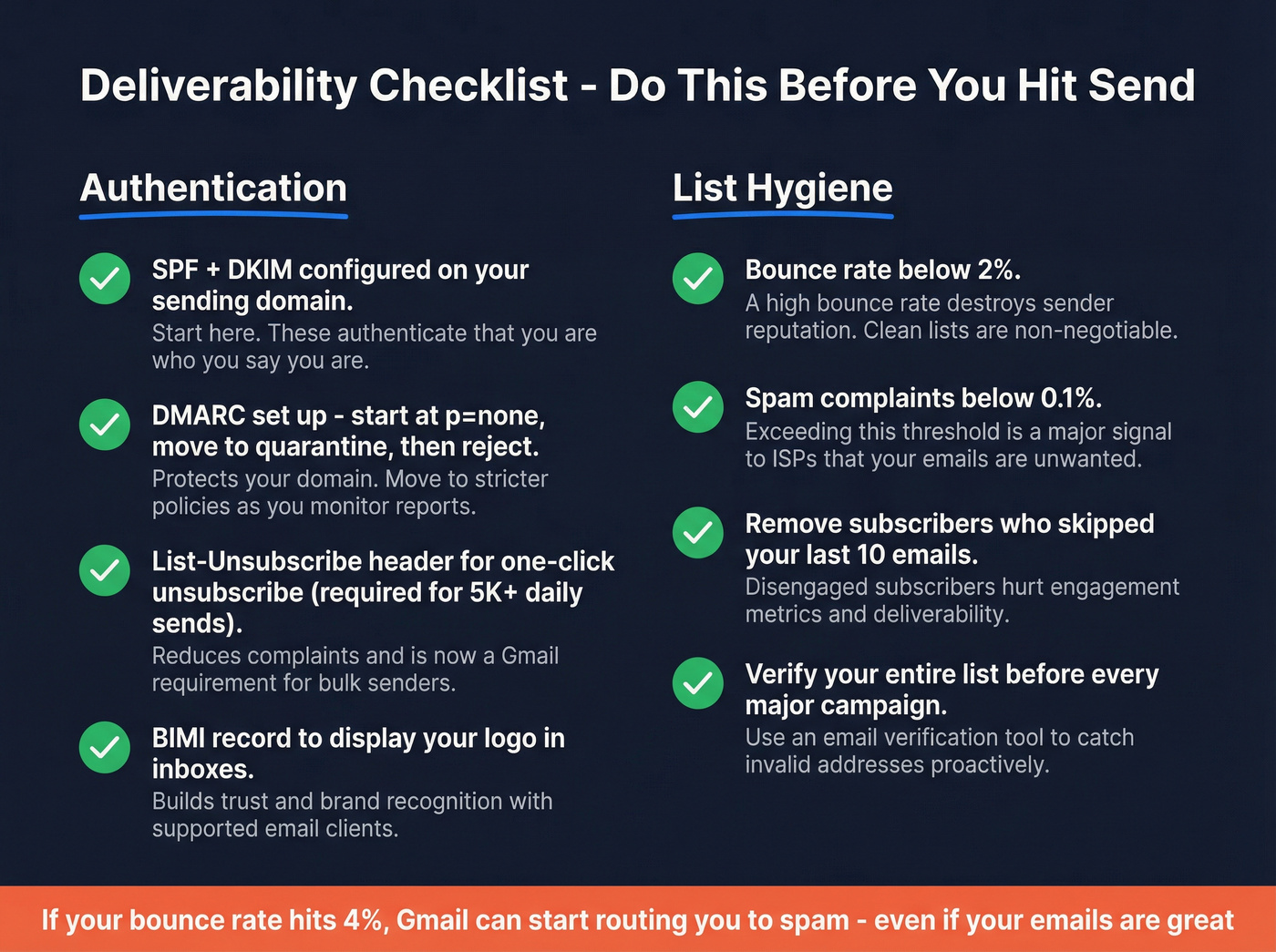 Deliverability Checklist - Do This Before You Hit Send

Authentication

SPF + DKIM configured on your sending domain.
Start here. These authenticate that you are who you say you are.

DMARC set up - start at p=none, move to quarantine, then reject.
Protects your domain. Move to stricter policies as you monitor reports.

List-Unsubscribe header for one-click unsubscribe (required for 5K+ daily sends).
Reduces complaints and is now a Gmail requirement for bulk senders.

BIMI record to display your logo in inboxes.
Builds trust and brand recognition with supported email clients.

List Hygiene

Bounce rate below 2%.
A high bounce rate destroys sender reputation. Clean lists are non-negotiable.

Spam complaints below 0.1%.
Exceeding this threshold is a major signal to ISPs that your emails are unwanted.

Remove subscribers who skipped your last 10 emails.
Disengaged subscribers hurt engagement metrics and deliverability.

Verify your entire list before every major campaign.
Use an email verification tool to catch invalid addresses proactively.

If your bounce rate hits 4%, Gmail can start routing you to spam - even if your emails are great